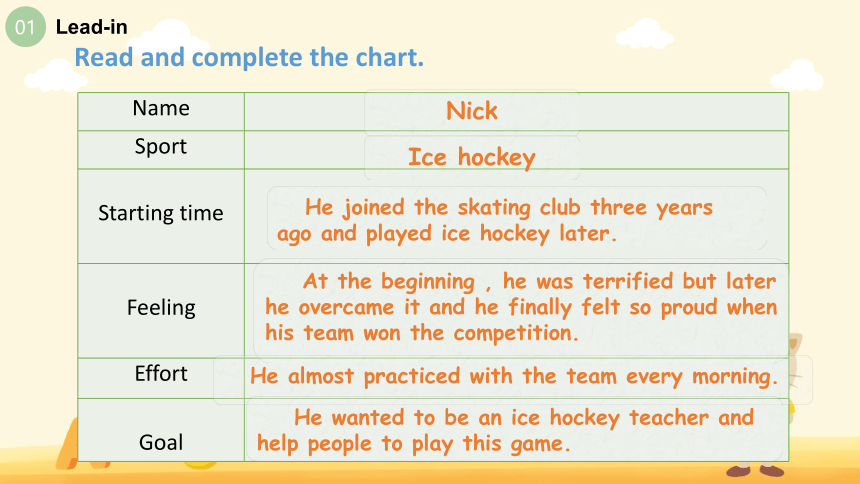 01 Lead-in

Read and complete the chart.

| Name | Nick |
|---|---|
| Sport | Ice hockey |
| Starting time | He joined the skating club three years ago and played ice hockey later. |
| Feeling | At the beginning , he was terrified but later he overcame it and he finally felt so proud when his team won the competition. |
| Effort | He almost practiced with the team every morning. |
| Goal | He wanted to be an ice hockey teacher and help people to play this game. |